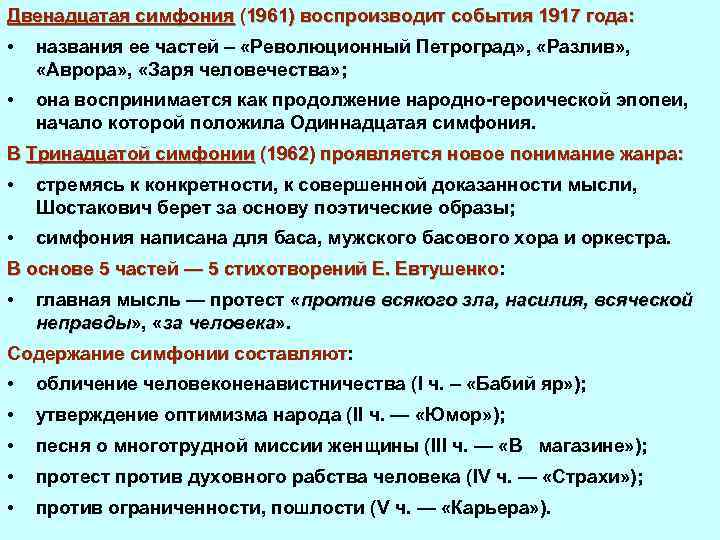 Двенадцатая симфония (1961) воспроизводит события 1917 года:

• названия ее частей – «Революционный Петроград», «Разлив», «Аврора», «Заря человечества»;

• она воспринимается как продолжение народно-героической эпопеи, начало которой положила Одиннадцатая симфония.

В Тринадцатой симфонии (1962) проявляется новое понимание жанра:

• стремясь к конкретности, к совершенной доказанности мысли, Шостакович берет за основу поэтические образы;

• симфония написана для баса, мужского басового хора и оркестра.

В основе 5 частей — 5 стихотворений Е. Евтушенко:

• главная мысль — протест «против всякого зла, насилия, всяческой неправды», «за человека».

Содержание симфонии составляют:

• обличение человеконенавистничества (I ч. – «Бабий яр»);

• утверждение оптимизма народа (II ч. — «Юмор»);

• песня о многотрудной миссии женщины (III ч. — «В магазине»);

• протест против духовного рабства человека (IV ч. — «Страхи»);

• против ограниченности, пошлости (V ч. — «Карьера»).